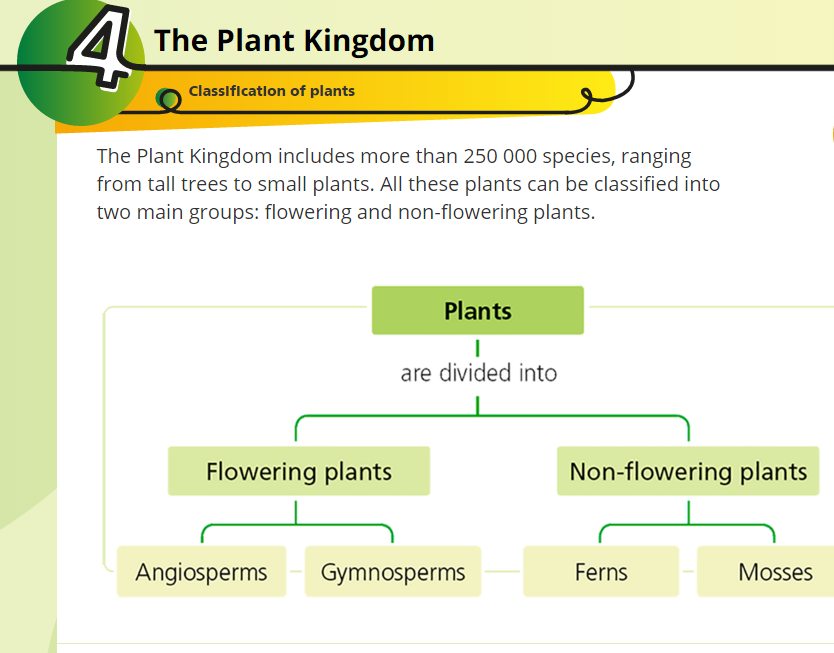 4 The Plant Kingdom

Classification of plants

The Plant Kingdom includes more than 250 000 species, ranging from tall trees to small plants. All these plants can be classified into two main groups: flowering and non-flowering plants.

Plants

are divided into

Flowering plants

Non-flowering plants

Angiosperms

Gymnosperms

Ferns

Mosses